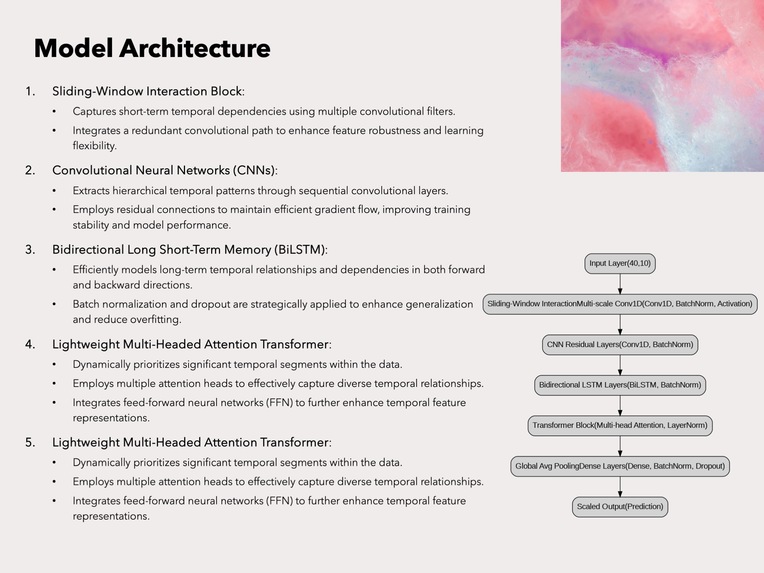 Model Architecture

1. Sliding-Window Interaction Block:

• Captures short-term temporal dependencies using multiple convolutional filters.

• Integrates a redundant convolutional path to enhance feature robustness and learning flexibility.

2. Convolutional Neural Networks (CNNs):

• Extracts hierarchical temporal patterns through sequential convolutional layers.

• Employs residual connections to maintain efficient gradient flow, improving training stability and model performance.

3. Bidirectional Long Short-Term Memory (BiLSTM):

• Efficiently models long-term temporal relationships and dependencies in both forward and backward directions.

• Batch normalization and dropout are strategically applied to enhance generalization and reduce overfitting.

4. Lightweight Multi-Headed Attention Transformer:

• Dynamically prioritizes significant temporal segments within the data.

• Employs multiple attention heads to effectively capture diverse temporal relationships.

• Integrates feed-forward neural networks (FFN) to further enhance temporal feature representations.

5. Lightweight Multi-Headed Attention Transformer:

• Dynamically prioritizes significant temporal segments within the data.

• Employs multiple attention heads to effectively capture diverse temporal relationships.

• Integrates feed-forward neural networks (FFN) to further enhance temporal feature representations.

Input Layer(40,10)

Sliding-Window InteractionMulti-scale Conv1D(Conv1D, BatchNorm, Activation)

CNN Residual Layers(Conv1D, BatchNorm)

Bidirectional LSTM Layers(BiLSTM, BatchNorm)

Transformer Block(Multi-head Attention, LayerNorm)

Global Avg PoolingDense Layers(Dense, BatchNorm, Dropout)

Scaled Output(Prediction)